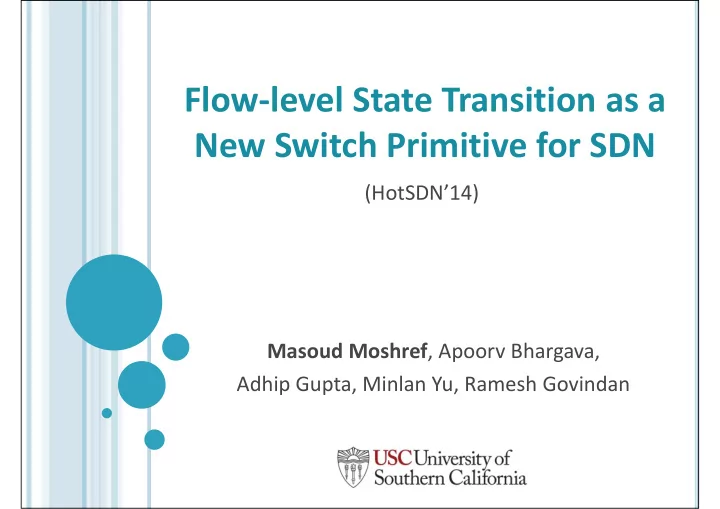 Flow-level State Transition as a New Switch Primitive for SDN

(HotSDN'14)

Masoud Moshref, Apoorv Bhargava, Adhip Gupta, Minlan Yu, Ramesh Govindan

USC University of Southern California